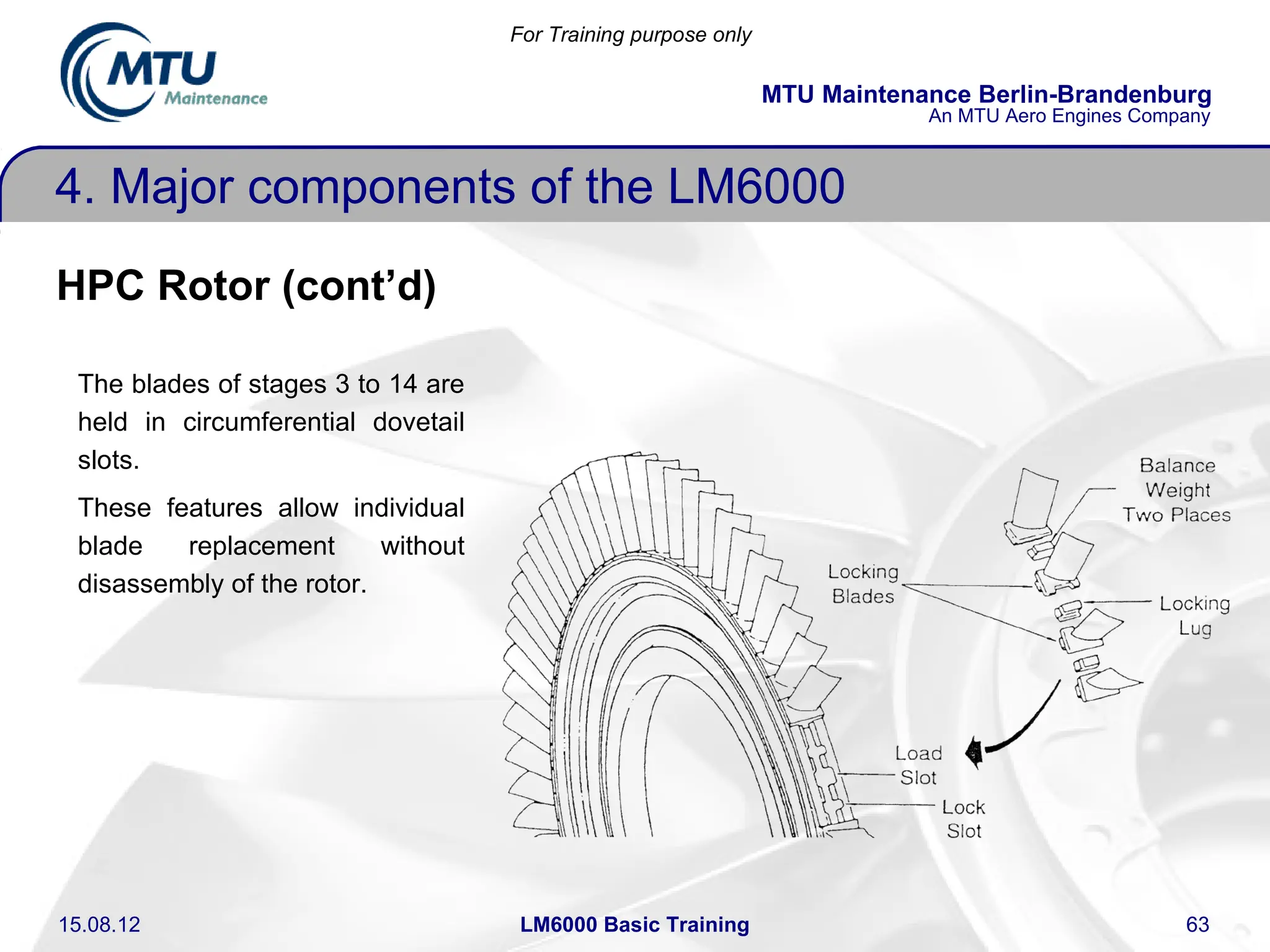 MTU Maintenance

For Training purpose only

MTU Maintenance Berlin-Brandenburg
An MTU Aero Engines Company

4. Major components of the LM6000

HPC Rotor (cont’d)

The blades of stages 3 to 14 are held in circumferential dovetail slots.

These features allow individual blade replacement without disassembly of the rotor.

Balance Weight Two Places

Locking Blades

Locking Lug

Load Slot

Lock Slot

15.08.12

LM6000 Basic Training

63